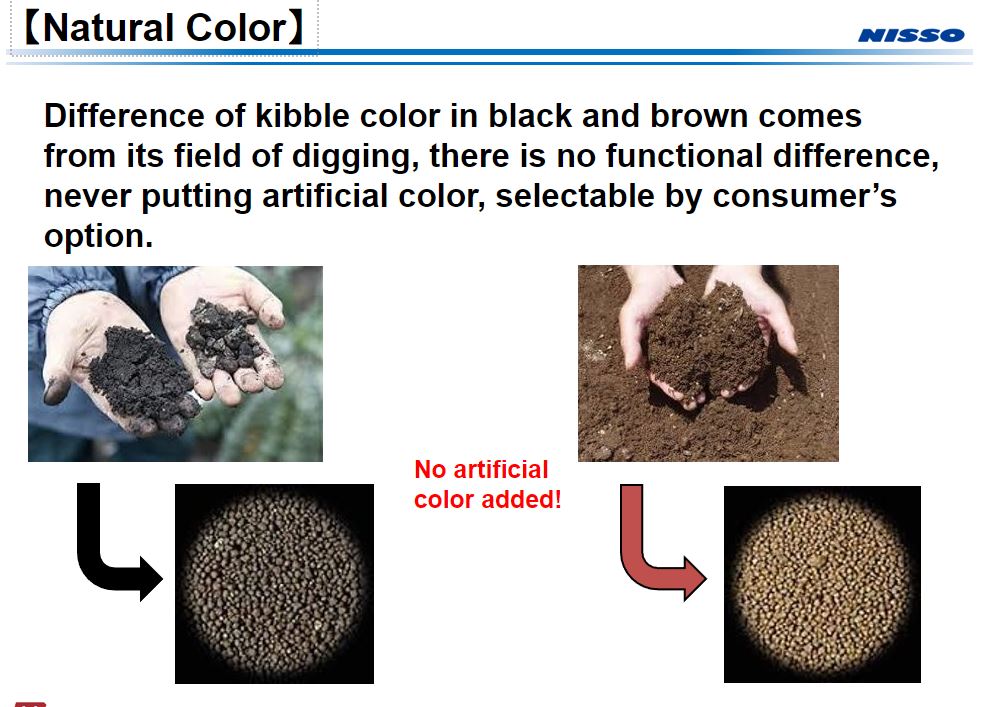 【Natural Color】

NISSO

Difference of kibble color in black and brown comes from its field of digging, there is no functional difference, never putting artificial color, selectable by consumer's option.

No artificial color added!